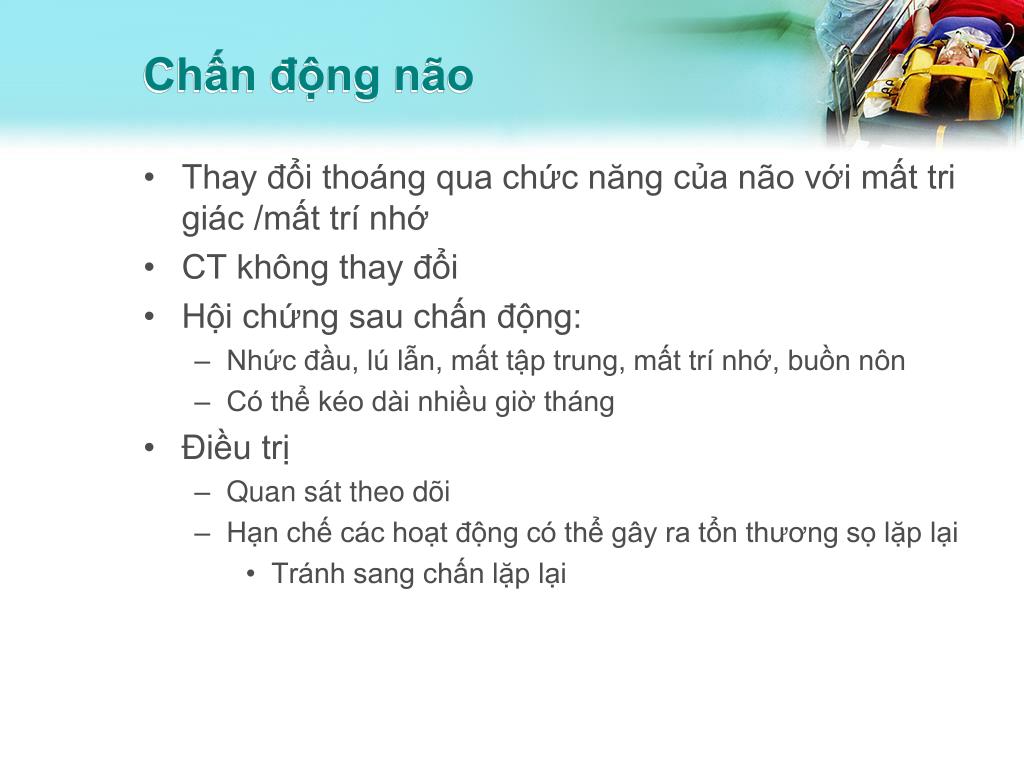 Chấn động não

• Thay đổi thoáng qua chức năng của não với mất tri giác /mất trí nhớ
• CT không thay đổi
• Hội chứng sau chấn động:
– Nhức đầu, lú lẫn, mất tập trung, mất trí nhớ, buồn nôn
– Có thể kéo dài nhiều giờ tháng
• Điều trị
– Quan sát theo dõi
– Hạn chế các hoạt động có thể gây ra tổn thương sọ lặp lại
• Tránh sang chấn lặp lại